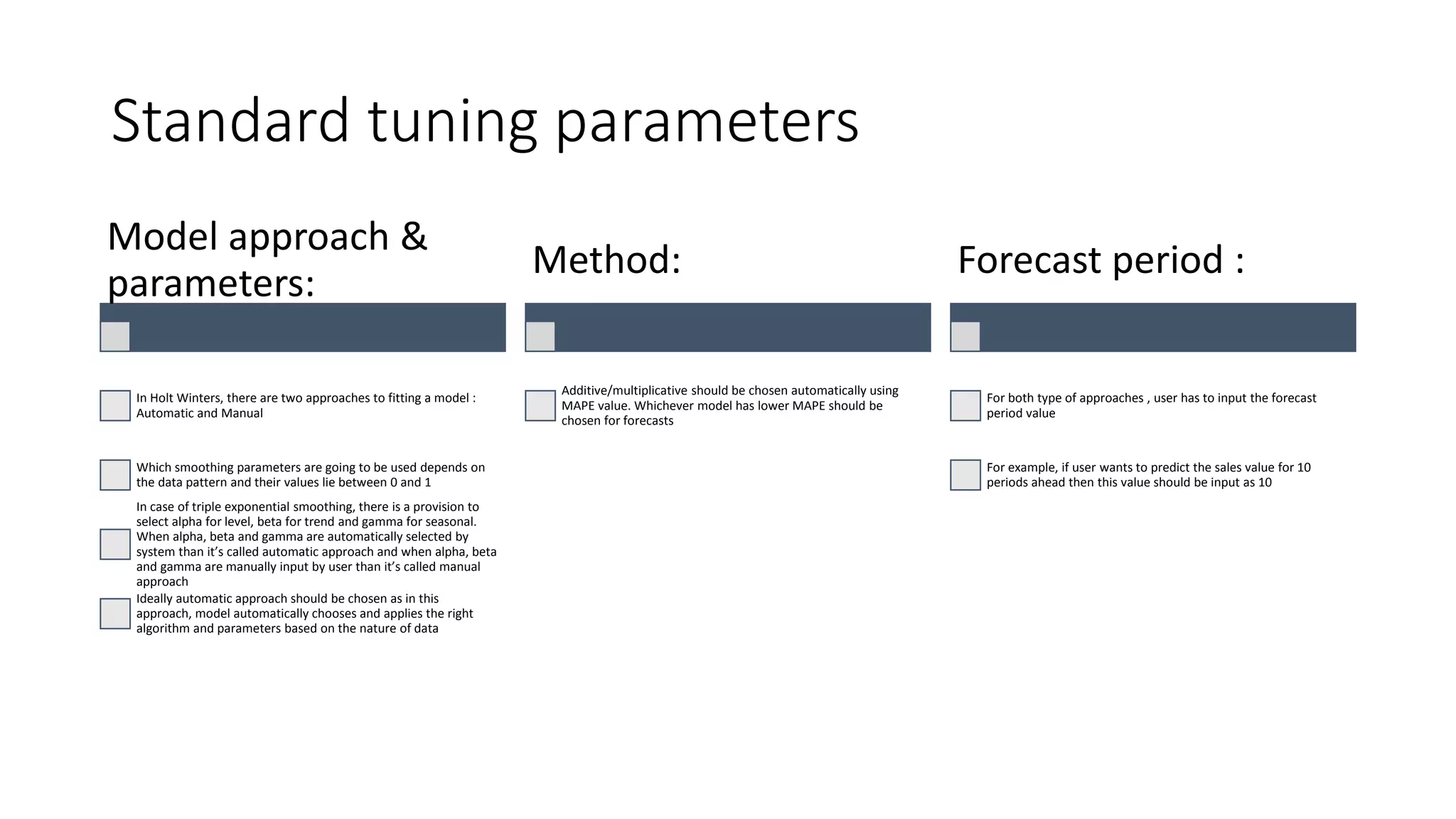 Standard tuning parameters

Model approach & parameters:

In Holt Winters, there are two approaches to fitting a model : Automatic and Manual

Which smoothing parameters are going to be used depends on the data pattern and their values lie between 0 and 1

In case of triple exponential smoothing, there is a provision to select alpha for level, beta for trend and gamma for seasonal. When alpha, beta and gamma are automatically selected by system than it's called automatic approach and when alpha, beta and gamma are manually input by user than it's called manual approach

Ideally automatic approach should be chosen as in this approach, model automatically chooses and applies the right algorithm and parameters based on the nature of data

Method:

Additive/multiplicative should be chosen automatically using MAPE value. Whichever model has lower MAPE should be chosen for forecasts

Forecast period :

For both type of approaches , user has to input the forecast period value

For example, if user wants to predict the sales value for 10 periods ahead then this value should be input as 10